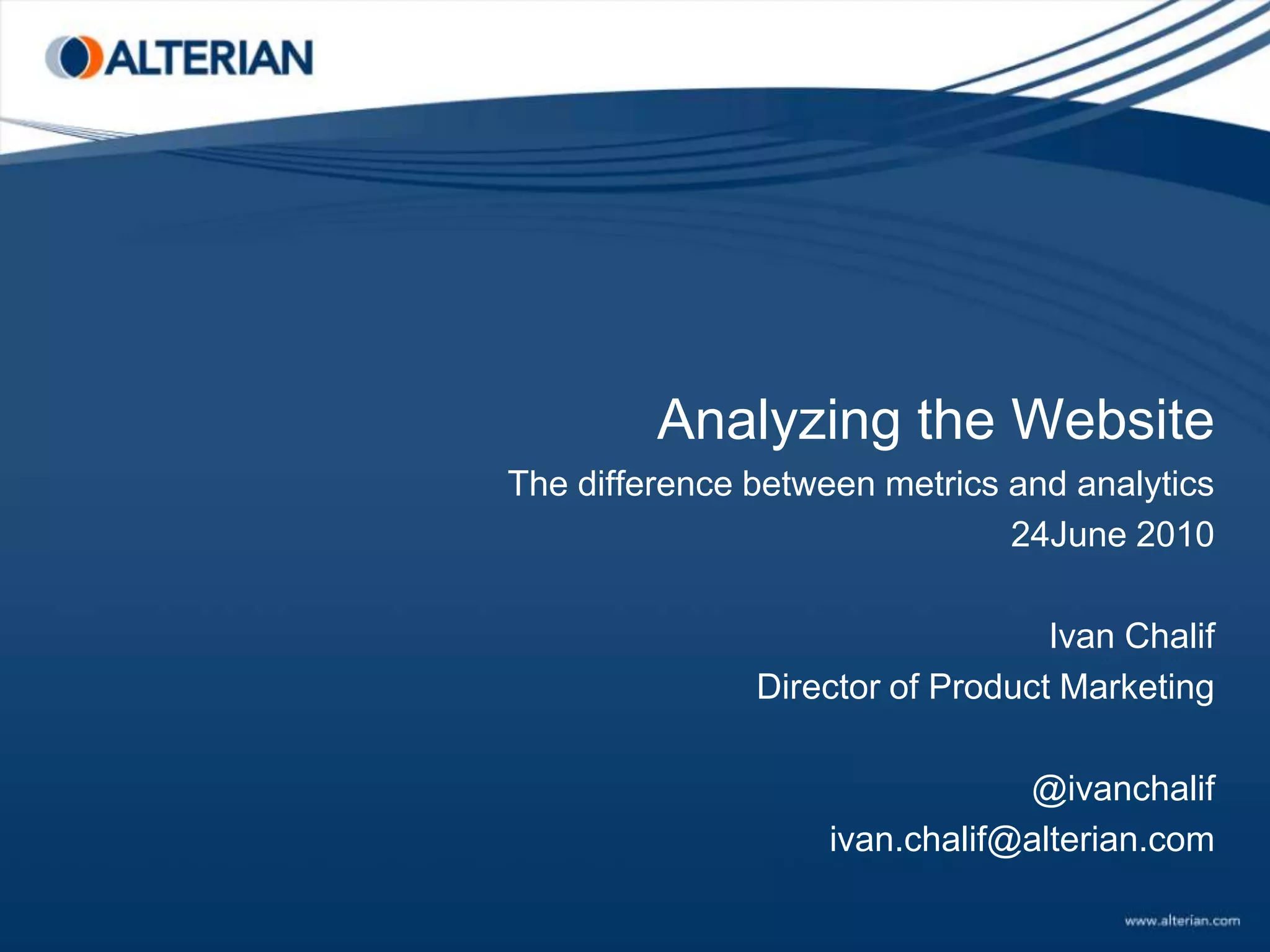 ALTERIAN

Analyzing the Website

The difference between metrics and analytics

24June 2010

Ivan Chalif

Director of Product Marketing

@ivanchalif

ivan.chalif@alterian.com

www.alterian.com